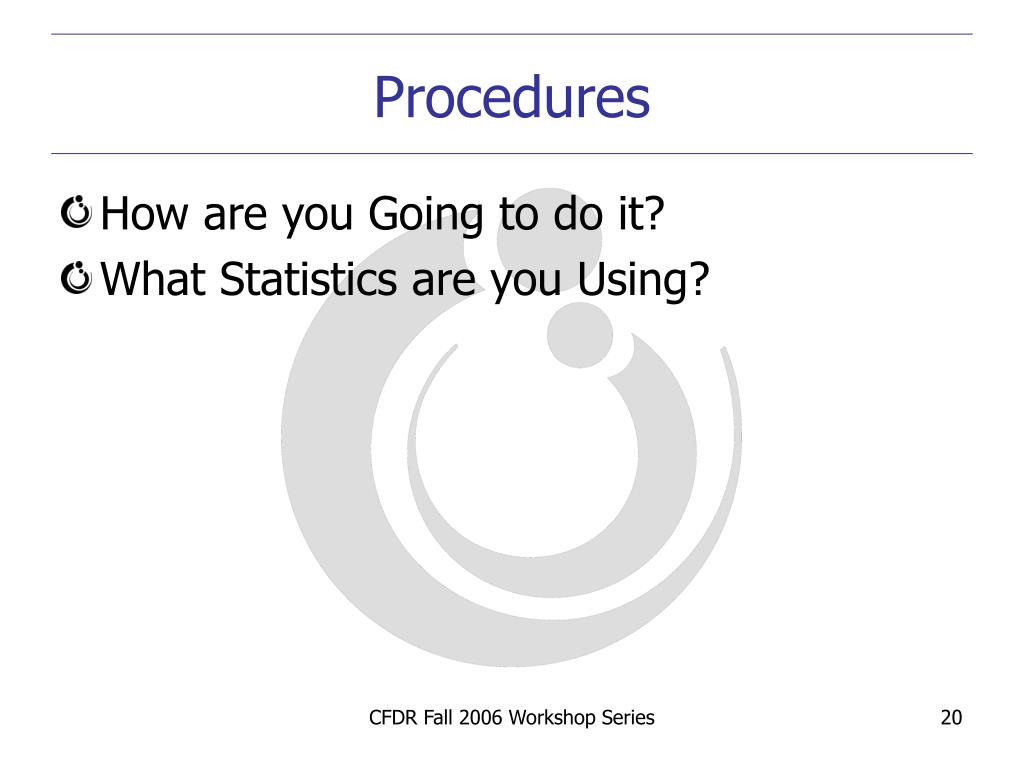 Procedures

How are you Going to do it?
What Statistics are you Using?

CFDR Fall 2006 Workshop Series

20